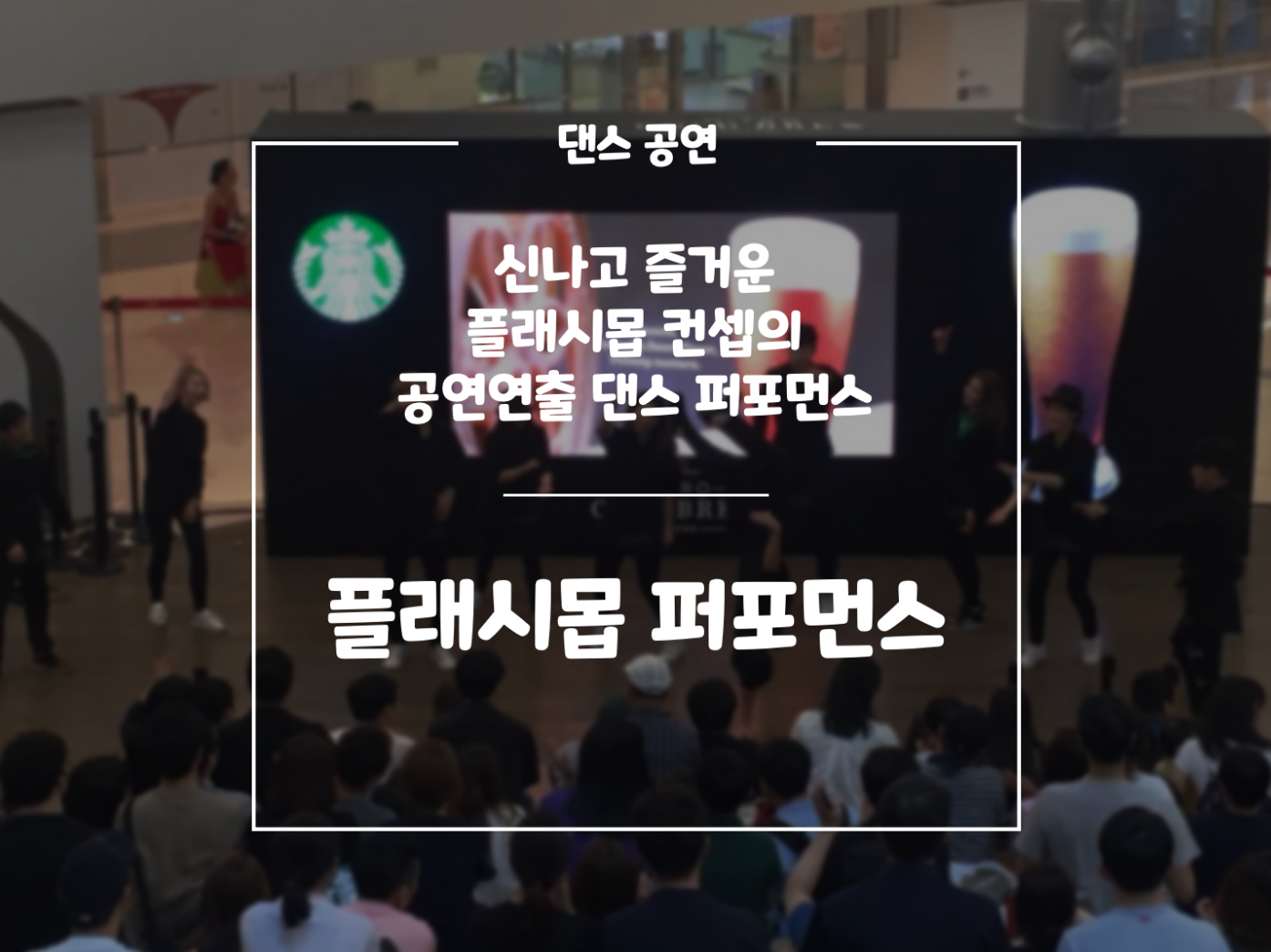 댄스 공연

신나고 즐거운
플래시몹 컨셉의
공연연출 댄스 퍼포먼스

플래시몹 퍼포먼스